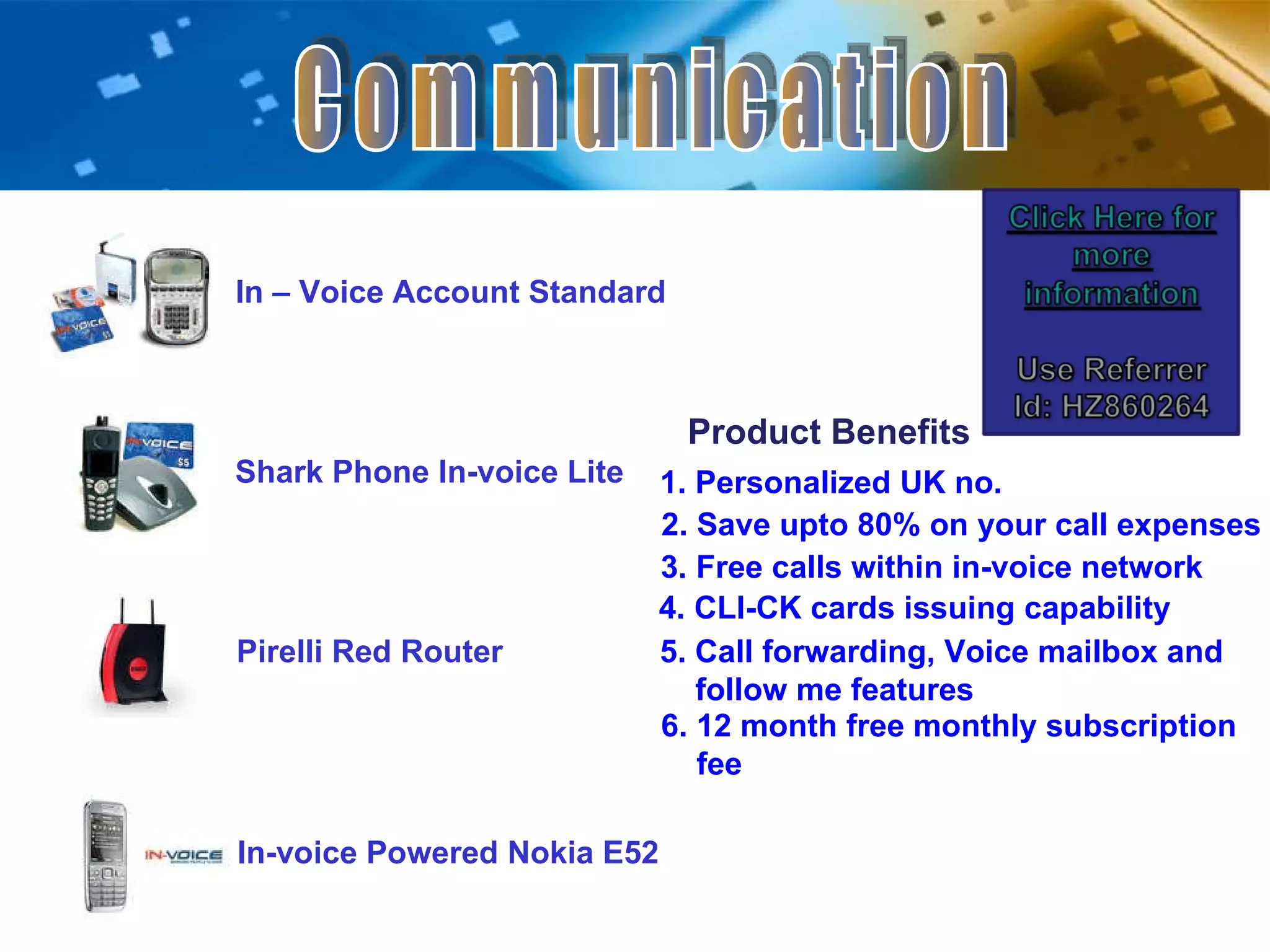 Communication

Click Here for more information

Use Referrer Id: HZ860264

IN-VOICE

In – Voice Account Standard

IN-VOICE
$5

Shark Phone In-voice Lite

Pirelli Red Router

IN-VOICE

In-voice Powered Nokia E52

Product Benefits

1. Personalized UK no.
2. Save upto 80% on your call expenses
3. Free calls within in-voice network
4. CLI-CK cards issuing capability
5. Call forwarding, Voice mailbox and follow me features
6. 12 month free monthly subscription fee